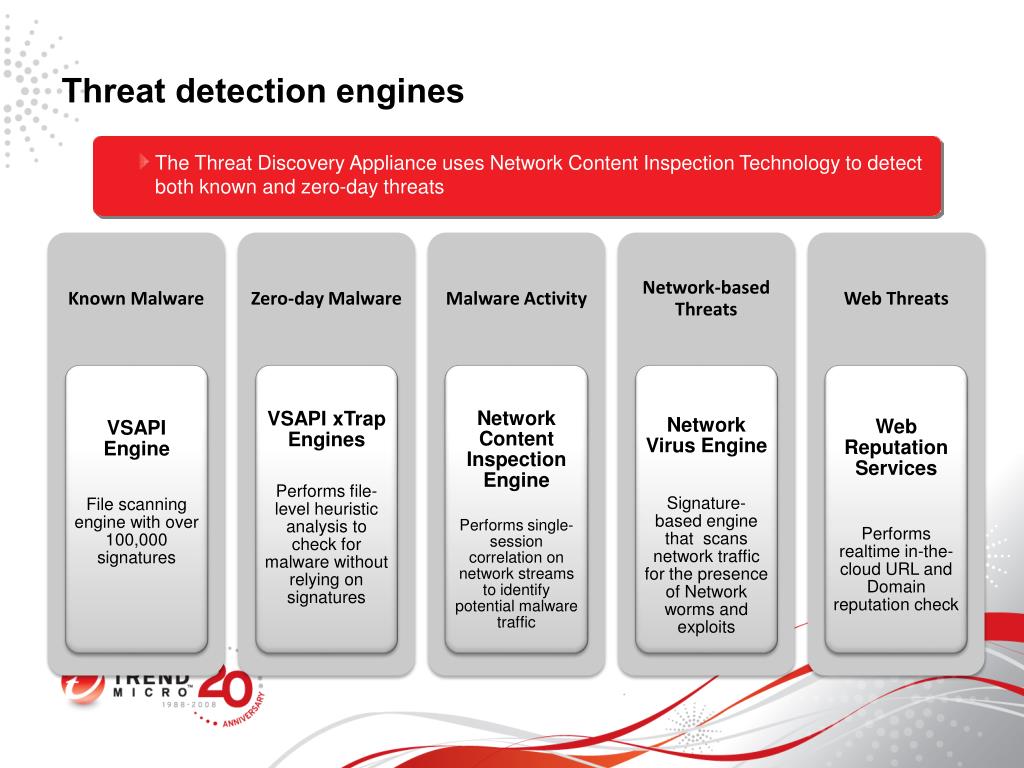 Threat detection engines

The Threat Discovery Appliance uses Network Content Inspection Technology to detect both known and zero-day threats

Known Malware

VSAPI Engine

File scanning engine with over 100,000 signatures

Zero-day Malware

VSAPI xTrap Engines

Performs file-level heuristic analysis to check for malware without relying on signatures

Malware Activity

Network Content Inspection Engine

Performs single-session correlation on network streams to identify potential malware traffic

Network-based Threats

Network Virus Engine

Signature-based engine that scans network traffic for the presence of Network worms and exploits

Web Threats

Web Reputation Services

Performs realtime in-the-cloud URL and Domain reputation check

TREND MICRO 1988-2008 20 ANNIVERSARY